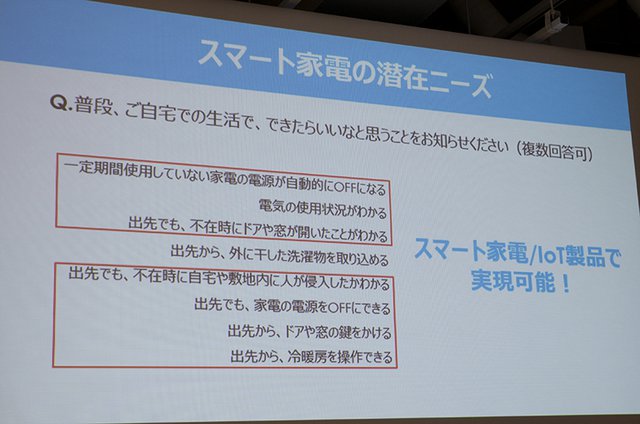 スマート家電の潜在ニーズ

Q.普段、ご自宅での生活で、できたらいいなと思うことをお知らせください（複数回答可）

一定期間使用していない家電の電源が自動的にOFFになる
電気の使用状況がわかる
出先でも、不在時にドアや窓が開いたことがわかる
出先から、外に干した洗濯物を取り込める
出先でも、不在時に自宅や敷地内に人が侵入したかわかる
出先でも、家電の電源をOFFにできる
出先から、ドアや窓の鍵をかける
出先から、冷暖房を操作できる

スマート家電/IoT製品で実現可能！